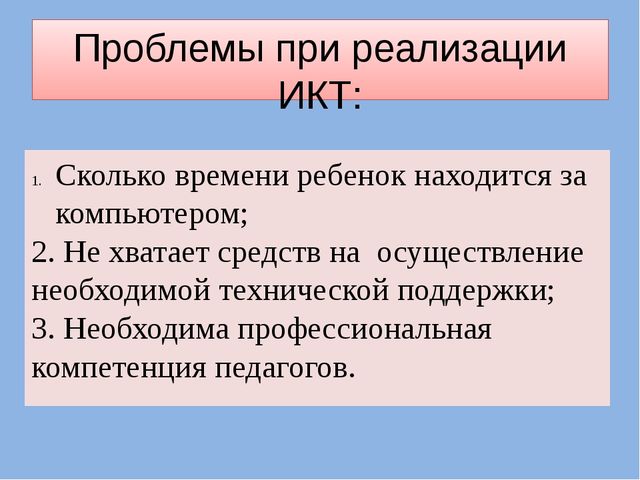 Проблемы при реализации ИКТ:

1. Сколько времени ребенок находится за компьютером;

2. Не хватает средств на осуществление необходимой технической поддержки;

3. Необходима профессиональная компетенция педагогов.